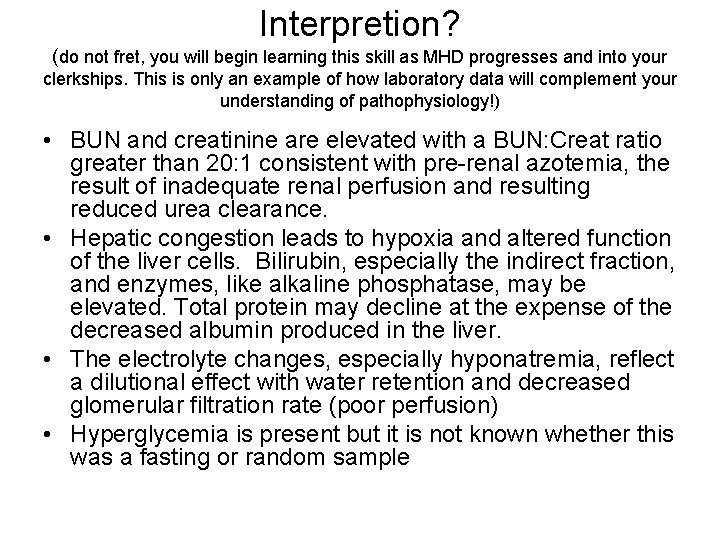 Interpretion?
(do not fret, you will begin learning this skill as MHD progresses and into your clerkships. This is only an example of how laboratory data will complement your understanding of pathophysiology!)

• BUN and creatinine are elevated with a BUN:Creat ratio greater than 20:1 consistent with pre-renal azotemia, the result of inadequate renal perfusion and resulting reduced urea clearance.
• Hepatic congestion leads to hypoxia and altered function of the liver cells. Bilirubin, especially the indirect fraction, and enzymes, like alkaline phosphatase, may be elevated. Total protein may decline at the expense of the decreased albumin produced in the liver.
• The electrolyte changes, especially hyponatremia, reflect a dilutional effect with water retention and decreased glomerular filtration rate (poor perfusion)
• Hyperglycemia is present but it is not known whether this was a fasting or random sample